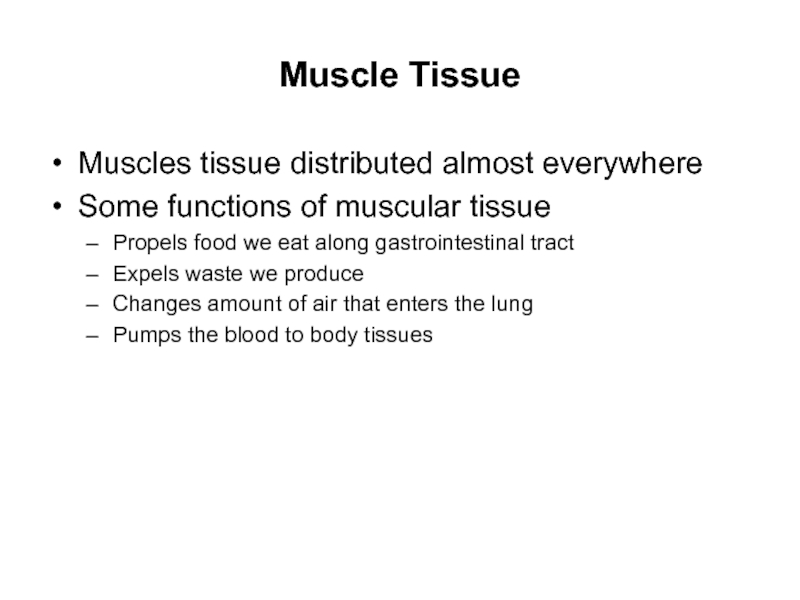 Muscle Tissue

• Muscles tissue distributed almost everywhere
• Some functions of muscular tissue
– Propels food we eat along gastrointestinal tract
– Expels waste we produce
– Changes amount of air that enters the lung
– Pumps the blood to body tissues